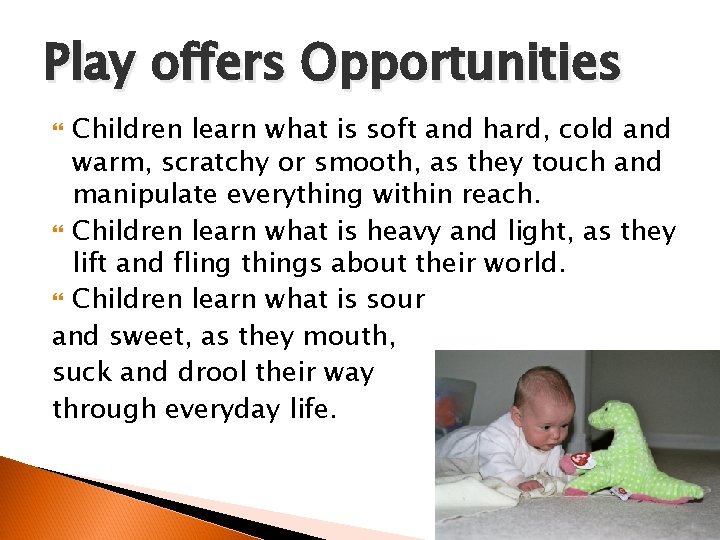 Play offers Opportunities

Children learn what is soft and hard, cold and warm, scratchy or smooth, as they touch and manipulate everything within reach.

Children learn what is heavy and light, as they lift and fling things about their world.

Children learn what is sour and sweet, as they mouth, suck and drool their way through everyday life.